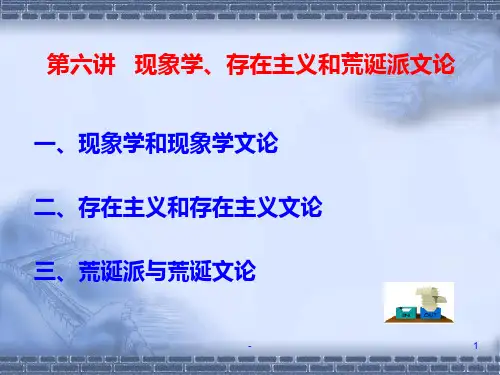 第六讲　现象学、存在主义和荒诞派文论

一、现象学和现象学文论

二、存在主义和存在主义文论

三、荒诞派与荒诞文论

IN OUT

-

1